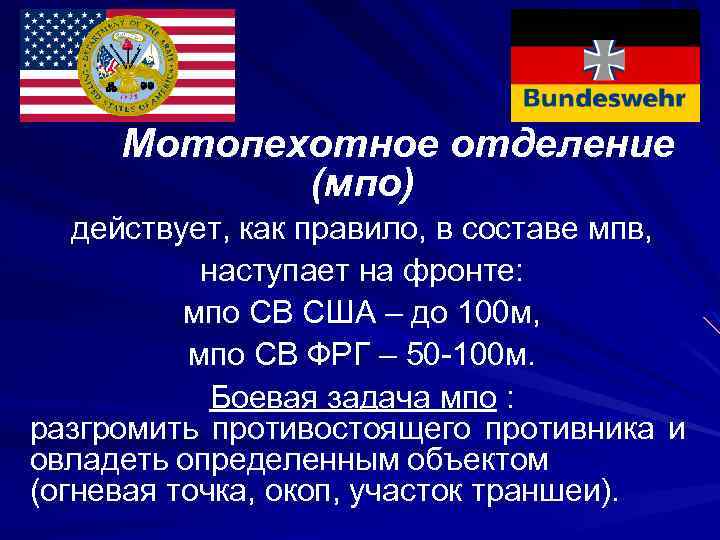 DEPARTMENT OF THE ARMY
UNITED STATES OF AMERICA
1775

Bundeswehr

Мотопехотное отделение (мпо)

действует, как правило, в составе мпв, наступает на фронте:
мпо СВ США – до 100м,
мпо СВ ФРГ – 50-100м.

Боевая задача мпо :
разгромить противостоящего противника и овладеть определенным объектом (огневая точка, окоп, участок траншеи).